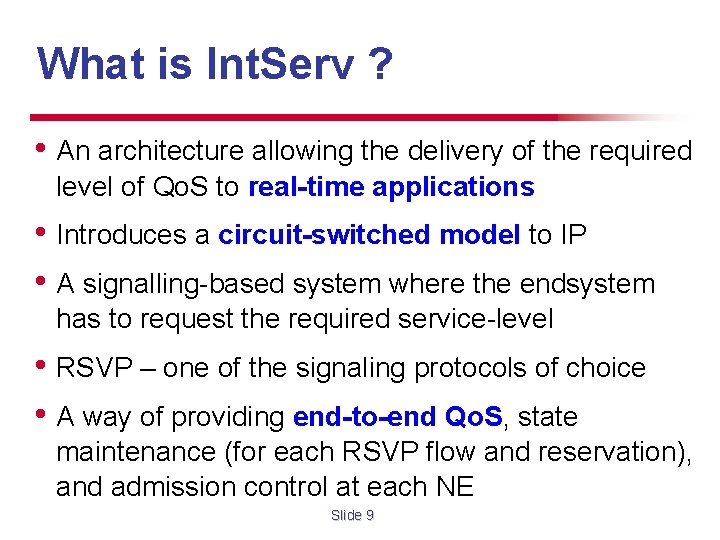 What is IntServ ?

• An architecture allowing the delivery of the required level of QoS to real-time applications

• Introduces a circuit-switched model to IP

• A signalling-based system where the endsystem has to request the required service-level

• RSVP – one of the signaling protocols of choice

• A way of providing end-to-end QoS, state maintenance (for each RSVP flow and reservation), and admission control at each NE

Slide 9